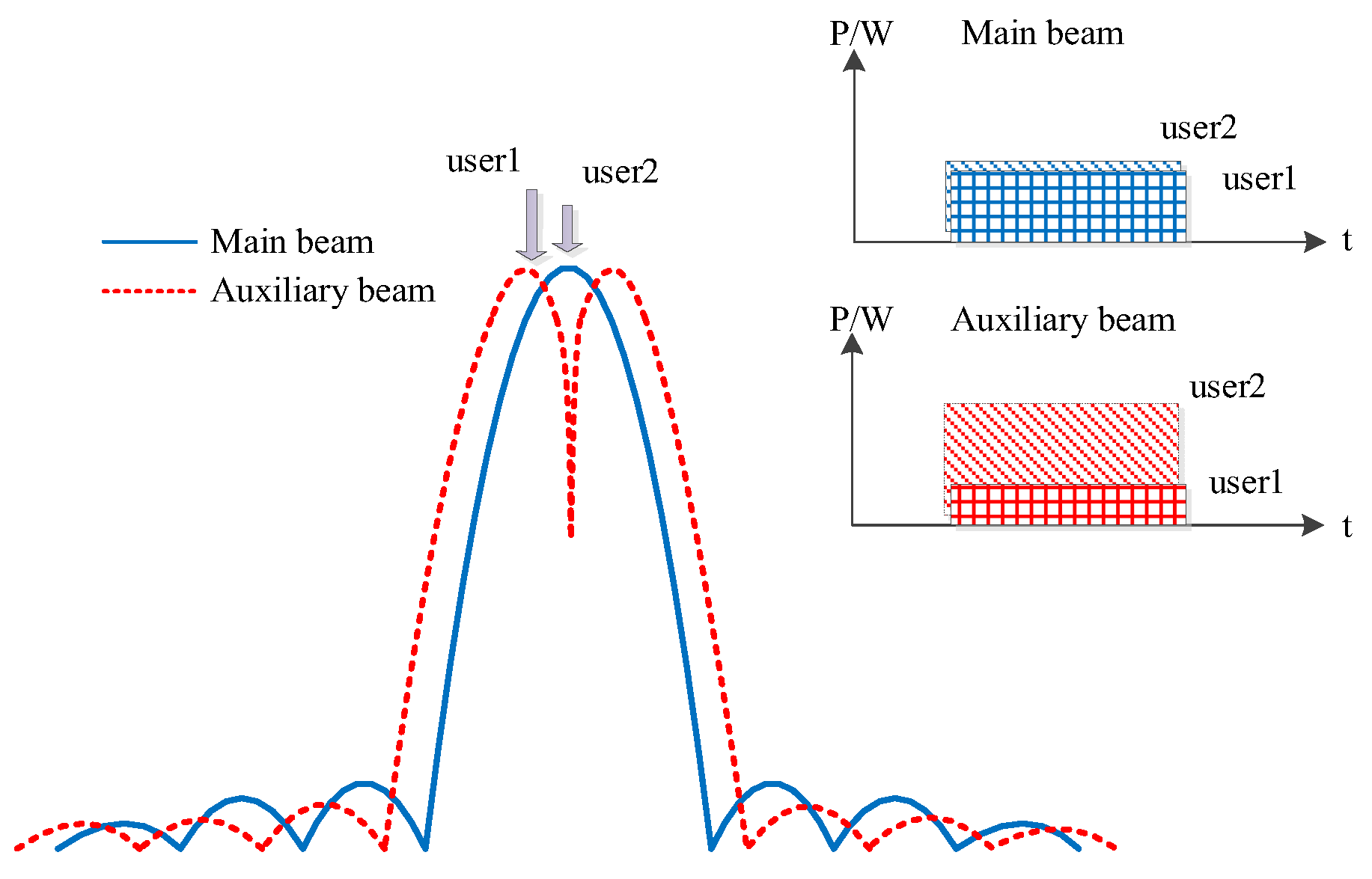 Main beam
Auxiliary beam
user1
user2

P/W
Main beam
user2
user1
t

P/W
Auxiliary beam
user2
user1
t